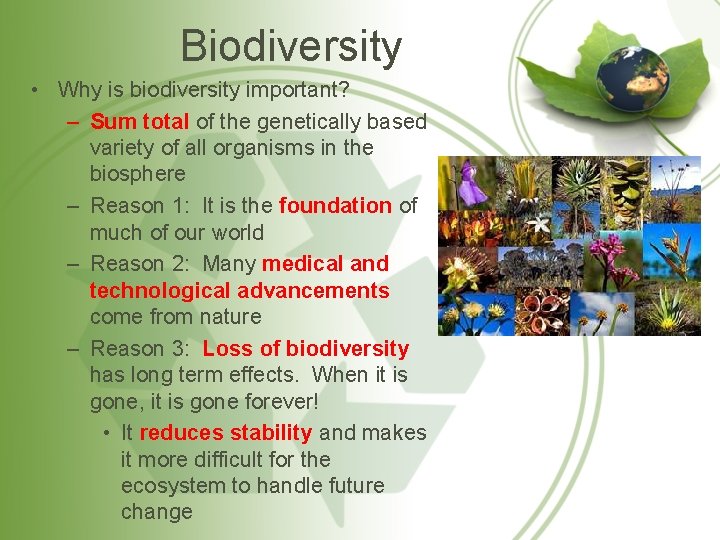 Biodiversity

• Why is biodiversity important?
– Sum total of the genetically based variety of all organisms in the biosphere
– Reason 1: It is the foundation of much of our world
– Reason 2: Many medical and technological advancements come from nature
– Reason 3: Loss of biodiversity has long term effects. When it is gone, it is gone forever!
• It reduces stability and makes it more difficult for the ecosystem to handle future change